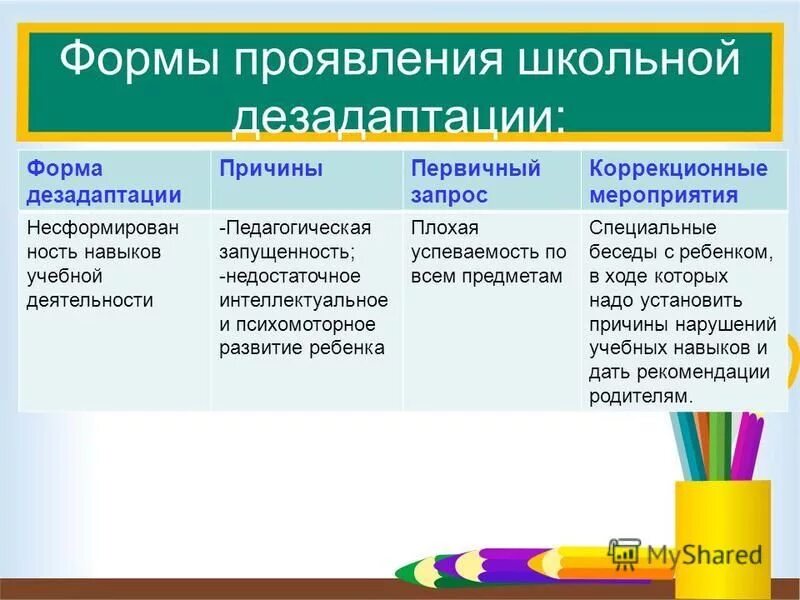 Формы проявления школьной дезадаптации:

| Форма дезадаптации | Причины | Первичный запрос | Коррекционные мероприятия |
|---|---|---|---|
| Несформированность навыков учебной деятельности | -Педагогическая запущенность; -недостаточное интеллектуальное и психомоторное развитие ребенка | Плохая успеваемость по всем предметам | Специальные беседы с ребенком, в ходе которых надо установить причины нарушений учебных навыков и дать рекомендации родителям. |

MyShared